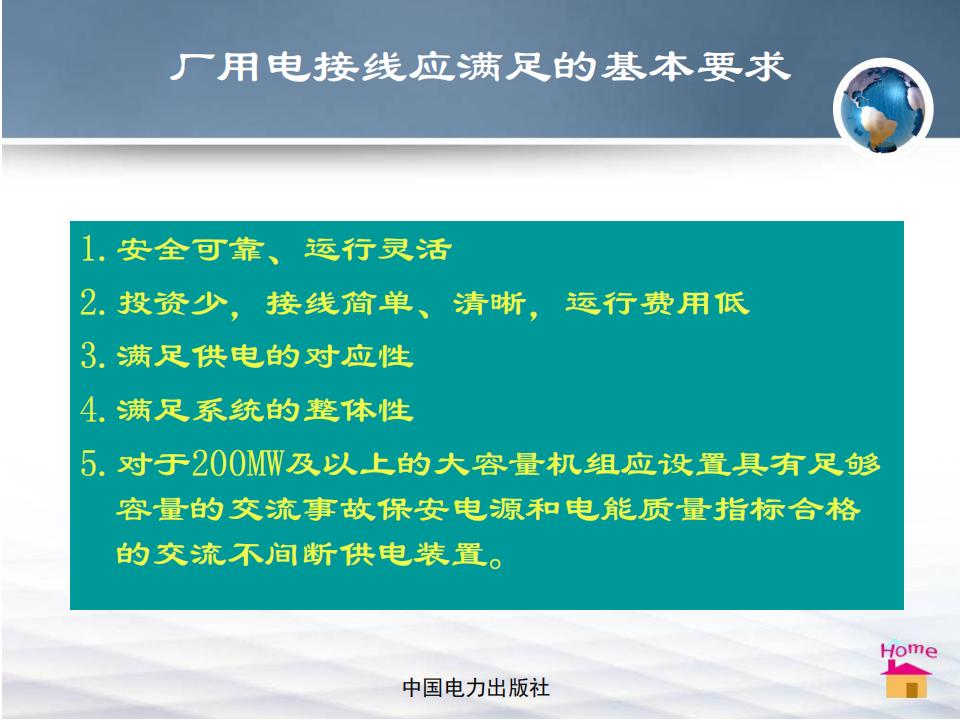 厂用电接线应满足的基本要求

1. 安全可靠、运行灵活

2. 投资少，接线简单、清晰，运行费用低

3. 满足供电的对应性

4. 满足系统的整体性

5. 对于200MW及以上的大容量机组应设置具有足够容量的交流事故保安电源和电能质量指标合格的交流不间断供电装置。

Home

中国电力出版社